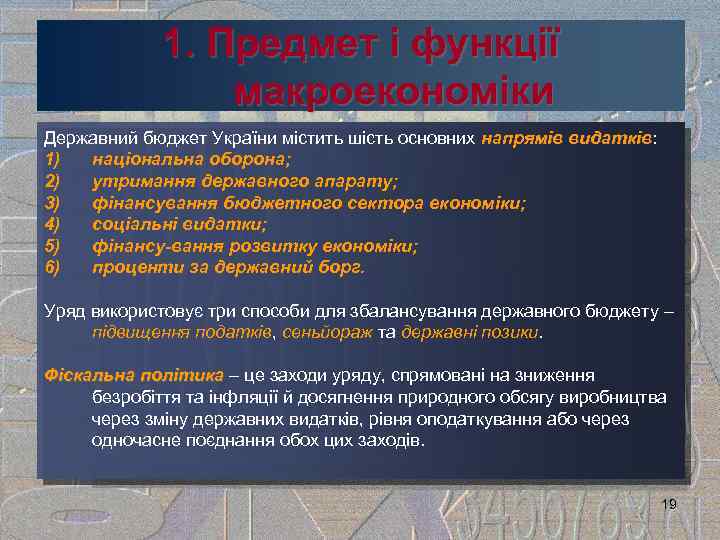 1. Предмет і функції макроекономіки

Державний бюджет України містить шість основних напрямів видатків:
1) національна оборона;
2) утримання державного апарату;
3) фінансування бюджетного сектора економіки;
4) соціальні видатки;
5) фінансу-вання розвитку економіки;
6) проценти за державний борг.

Уряд використовує три способи для збалансування державного бюджету – підвищення податків, сеньйораж та державні позики.

Фіскальна політика – це заходи уряду, спрямовані на зниження безробіття та інфляції й досягнення природного обсягу виробництва через зміну державних видатків, рівня оподаткування або через одночасне поєднання обох цих заходів.

19